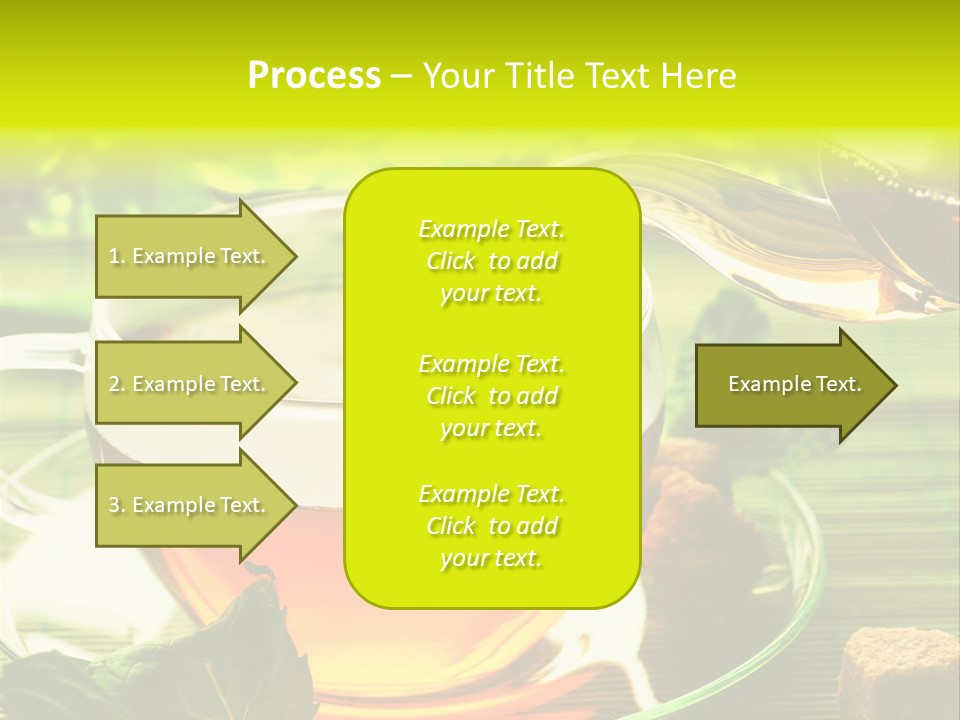 Process – Your Title Text Here

1. Example Text.

2. Example Text.

3. Example Text.

Example Text. Click to add your text.

Example Text. Click to add your text.

Example Text. Click to add your text.

Example Text.